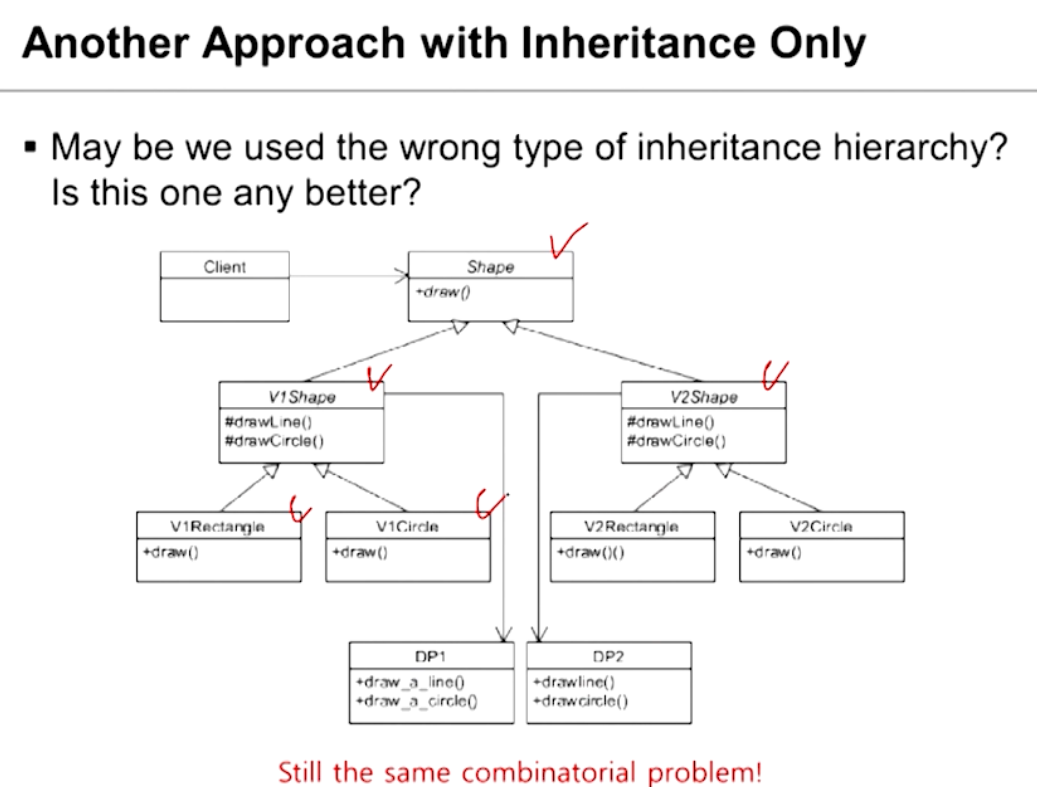 Another Approach with Inheritance Only

▪ May be we used the wrong type of inheritance hierarchy? Is this one any better?

Client

Shape
+draw()

V1Shape
#drawLine()
#drawCircle()

V2Shape
#drawLine()
#drawCircle()

V1Rectangle
+draw()

V1Circle
+draw()

V2Rectangle
+draw()()

V2Circle
+draw()

DP1
+draw_a_line()
+draw_a_circle()

DP2
+drawline()
+drawcircle()

Still the same combinatorial problem!